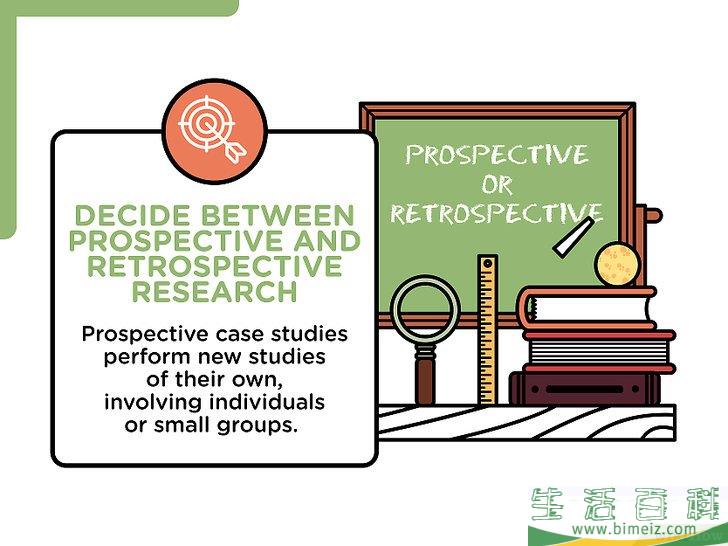 DECIDE BETWEEN PROSPECTIVE AND RETROSPECTIVE RESEARCH

Prospective case studies perform new studies of their own, involving individuals or small groups.

PROSPECTIVE OR RETROSPECTIVE

生活百科
www.bimeiz.com